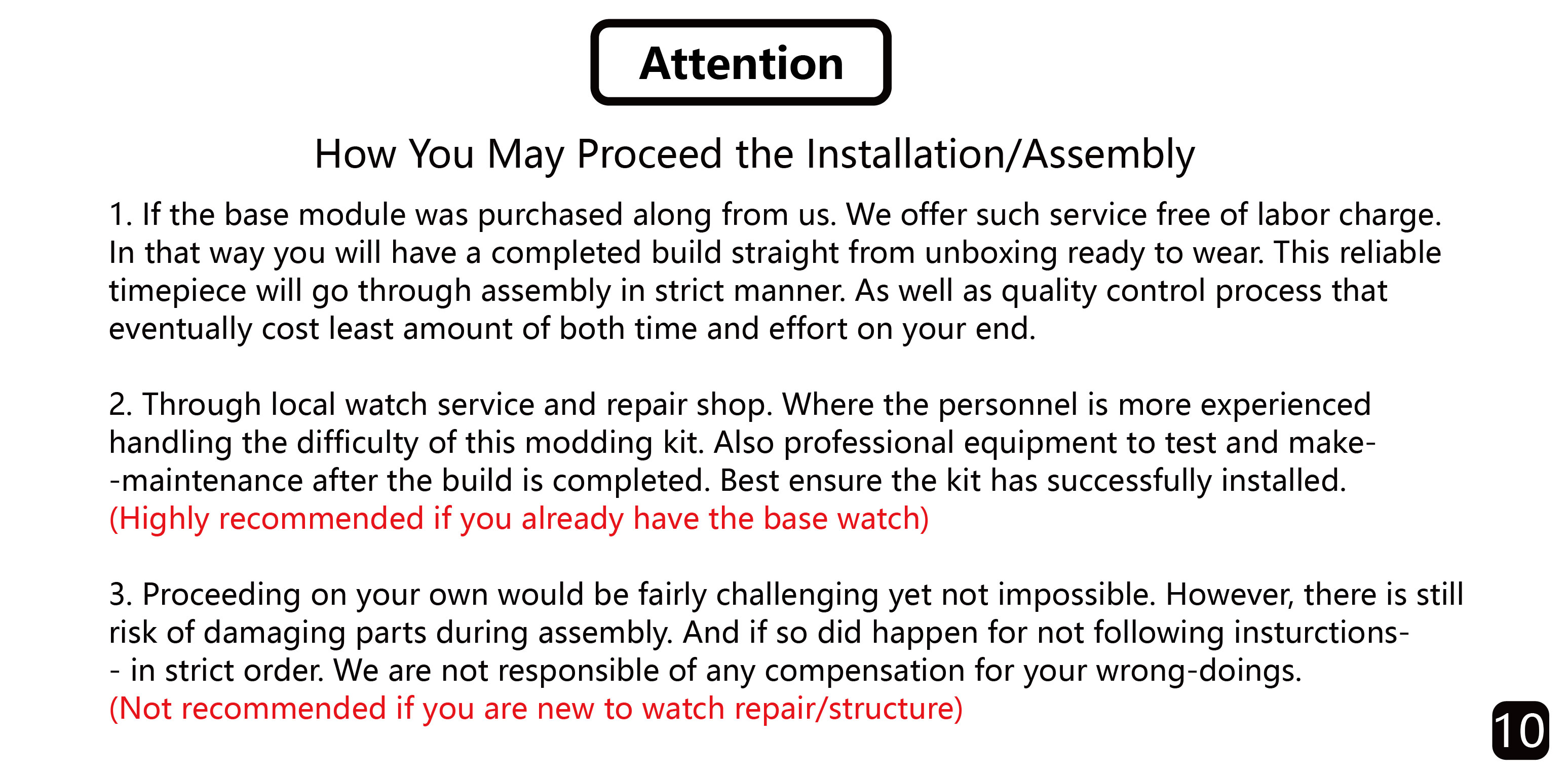 Attention

How You May Proceed the Installation/Assembly

1. If the base module was purchased along from us. We offer such service free of labor charge. In that way you will have a completed build straight from unboxing ready to wear. This reliable timepiece will go through assembly in strict manner. As well as quality control process that eventually cost least amount of both time and effort on your end.

2. Through local watch service and repair shop. Where the personnel is more experienced handling the difficulty of this modding kit. Also professional equipment to test and make- -maintenance after the build is completed. Best ensure the kit has successfully installed.
(Highly recommended if you already have the base watch)

3. Proceeding on your own would be fairly challenging yet not impossible. However, there is still risk of damaging parts during assembly. And if so did happen for not following insturctions- - in strict order. We are not responsible of any compensation for your wrong-doings.
(Not recommended if you are new to watch repair/structure)

10